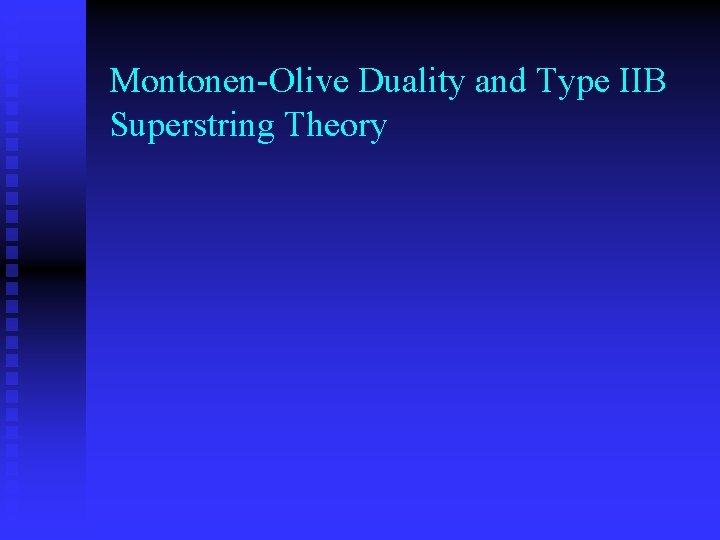 Montonen-Olive Duality and Type IIB Superstring Theory